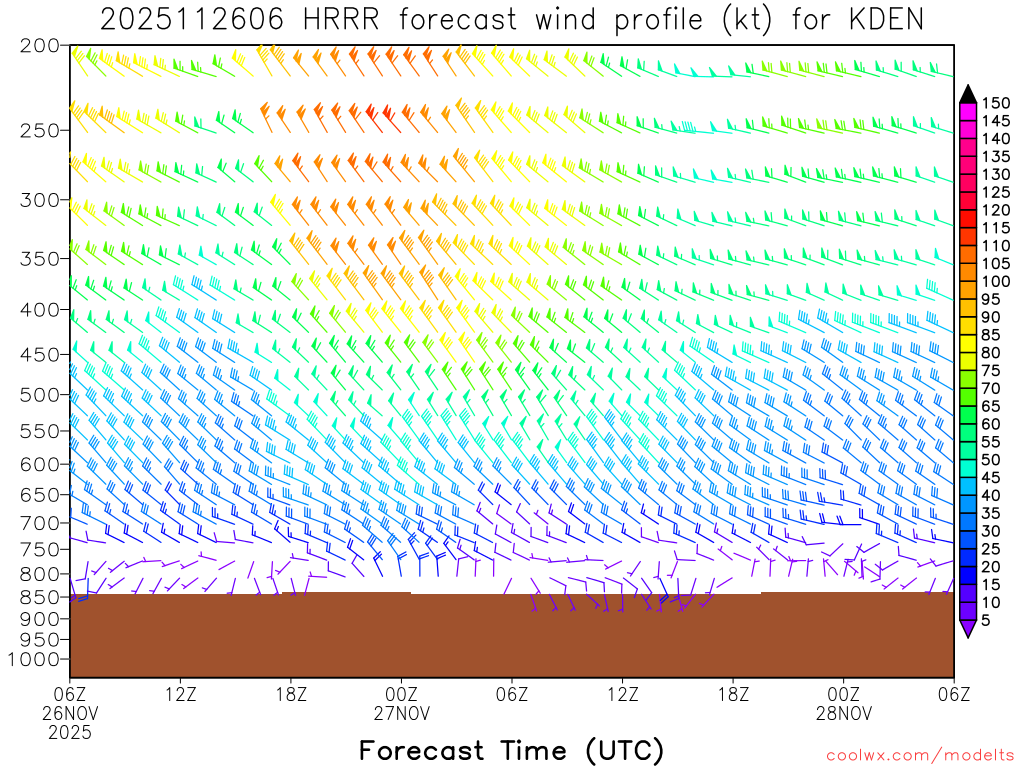 2025112606 HRRR forecast wind profile (kt) for KDEN

200
250
300
350
400
450
500
550
600
650
700
750
800
850
900
950
1000

150
145
140
135
130
125
120
115
110
105
100
95
90
85
80
75
70
65
60
55
50
45
40
35
30
25
20
15
10
5

06Z 26NOV 2025
12Z
18Z
00Z 27NOV
06Z
12Z
18Z
00Z 28NOV
06Z

Forecast Time (UTC)

coolwx.com/modelts